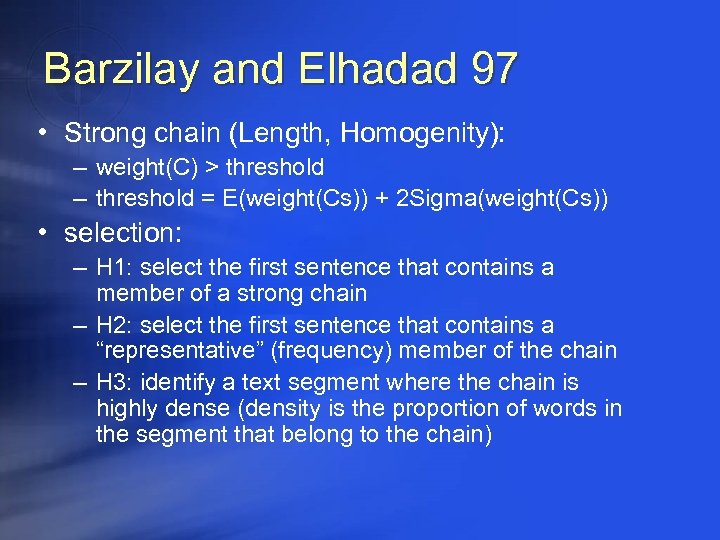 Barzilay and Elhadad 97

• Strong chain (Length, Homogenity):
  – weight(C) > threshold
  – threshold = E(weight(Cs)) + 2Sigma(weight(Cs))
• selection:
  – H1: select the first sentence that contains a member of a strong chain
  – H2: select the first sentence that contains a “representative” (frequency) member of the chain
  – H3: identify a text segment where the chain is highly dense (density is the proportion of words in the segment that belong to the chain)